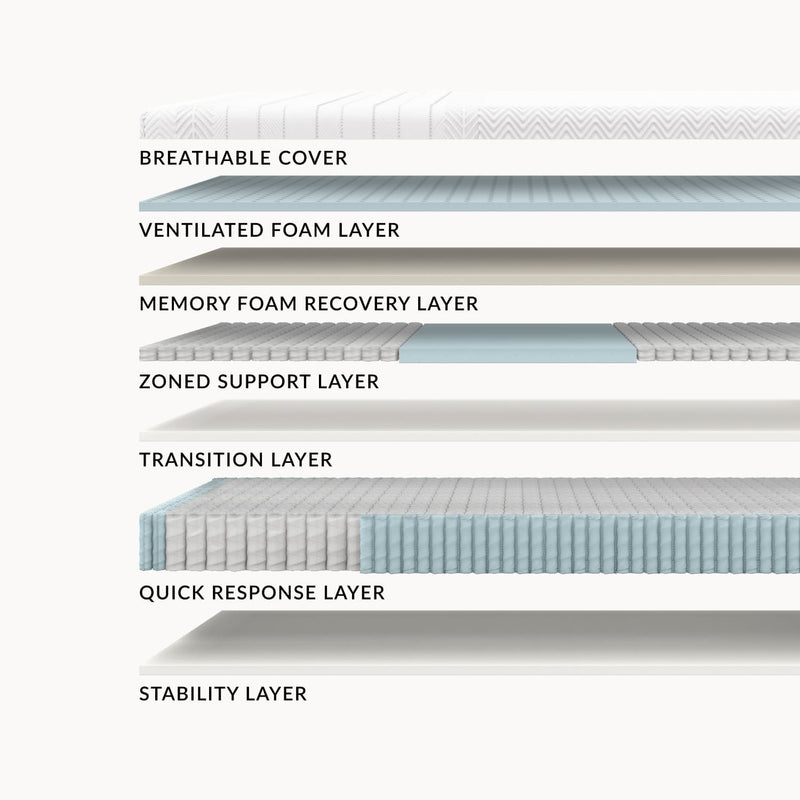 BREATHABLE COVER

VENTILATED FOAM LAYER

MEMORY FOAM RECOVERY LAYER

ZONED SUPPORT LAYER

TRANSITION LAYER

QUICK RESPONSE LAYER

STABILITY LAYER